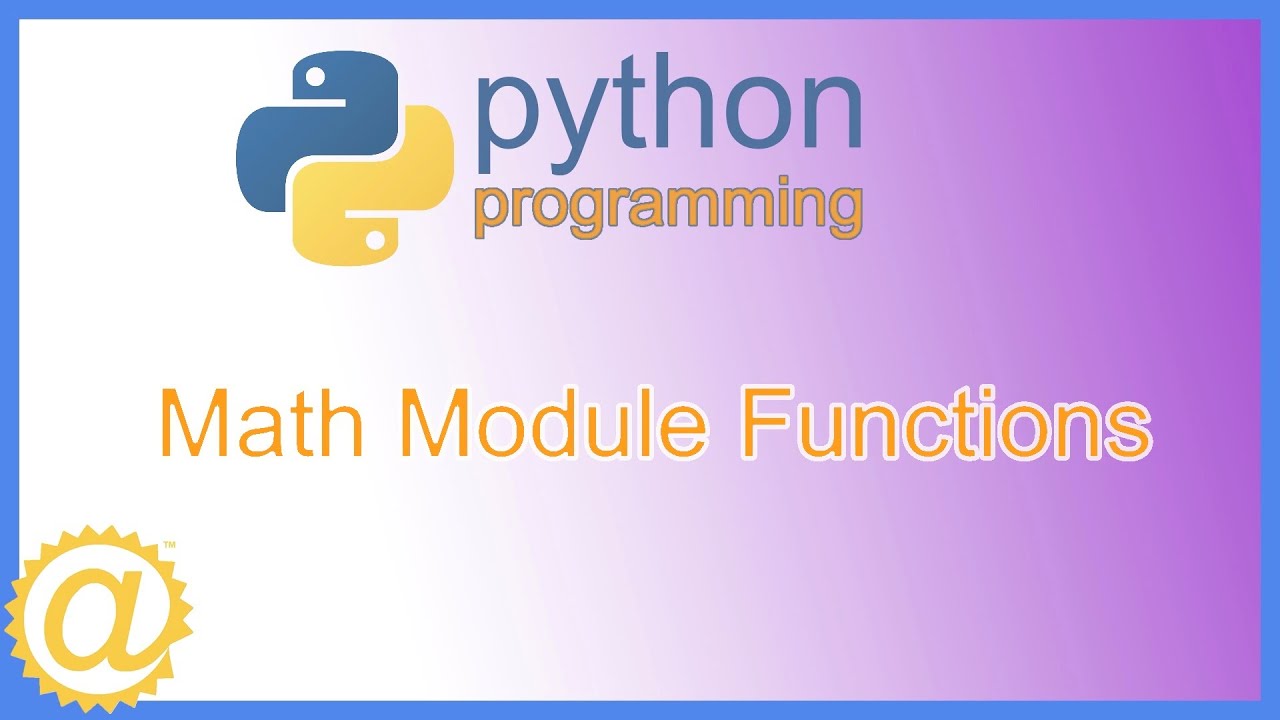 python
programming

Math Module Functions

@™